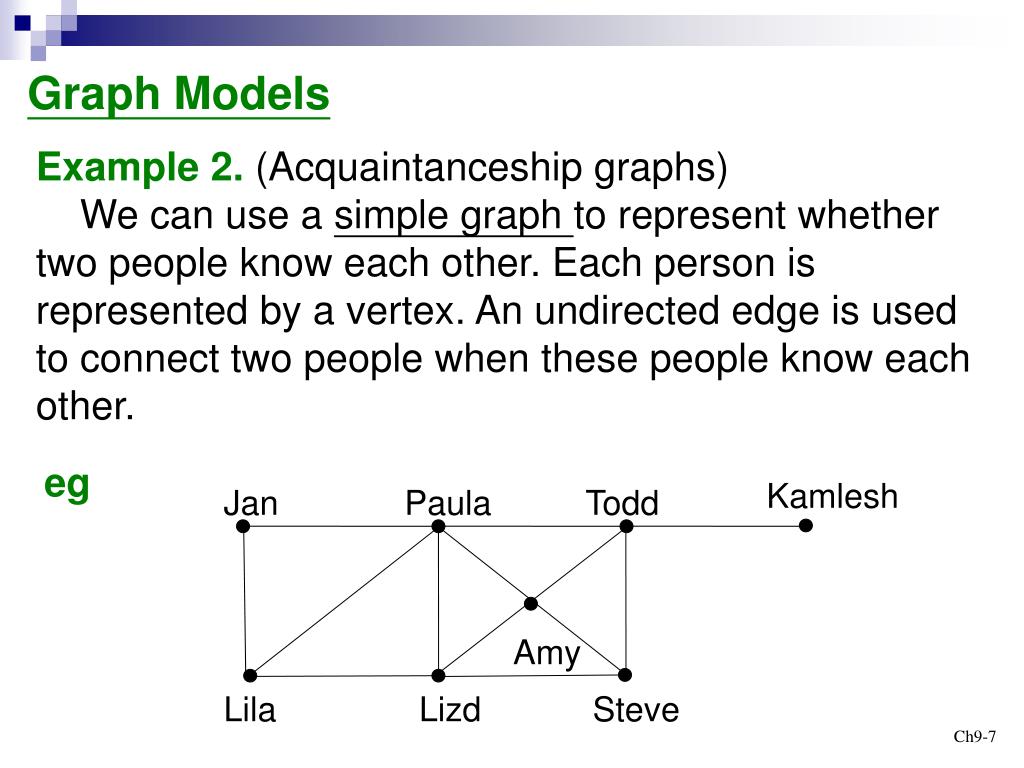 Graph Models

Example 2. (Acquaintanceship graphs)

We can use a simple graph to represent whether two people know each other. Each person is represented by a vertex. An undirected edge is used to connect two people when these people know each other.

eg

Jan Paula Todd Kamlesh

Amy

Lila Lizd Steve

Ch9-7